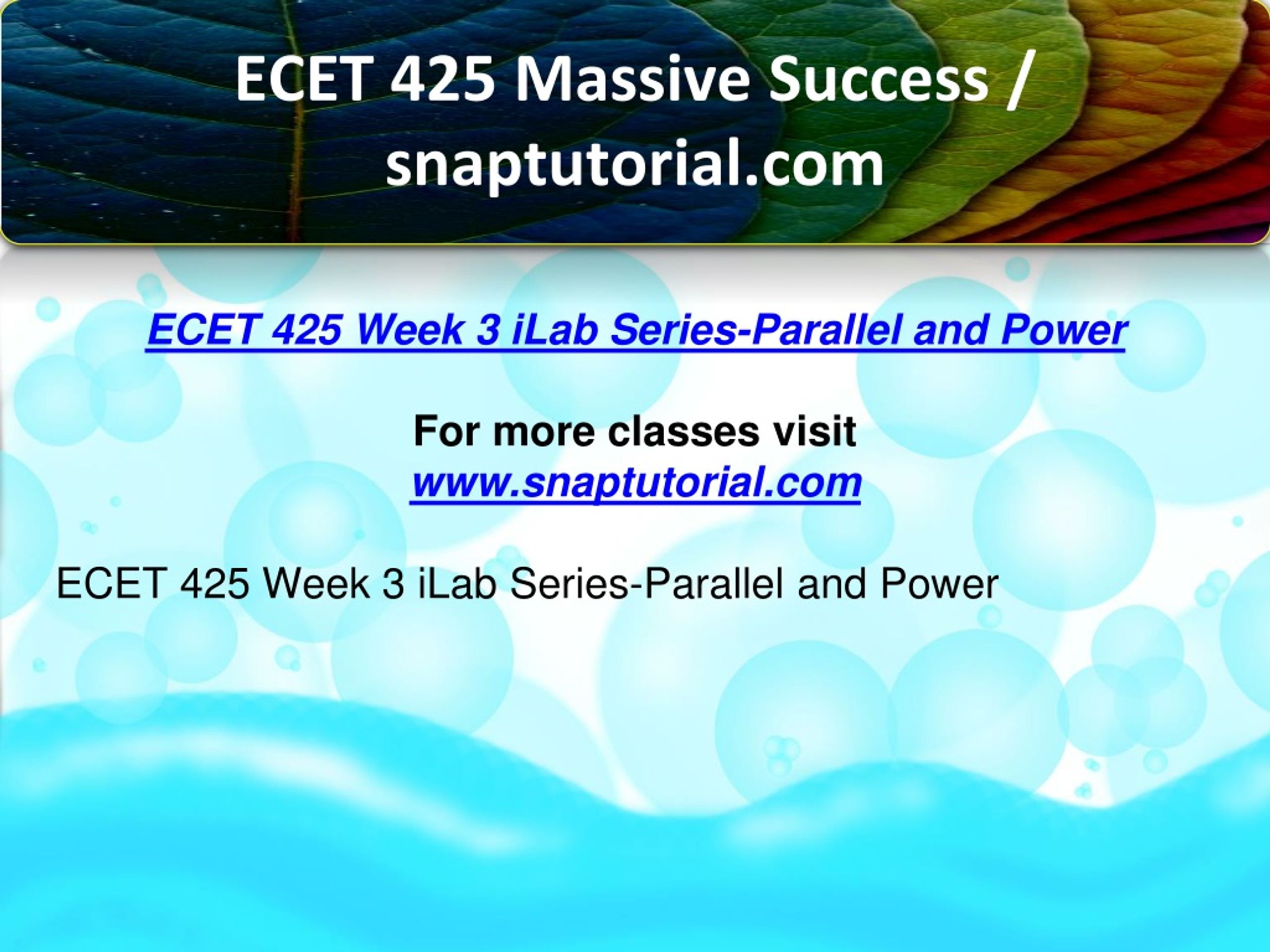 ECET 425 Massive Success / snaptutorial.com

ECET 425 Week 3 iLab Series-Parallel and Power

For more classes visit
www.snaptutorial.com

ECET 425 Week 3 iLab Series-Parallel and Power